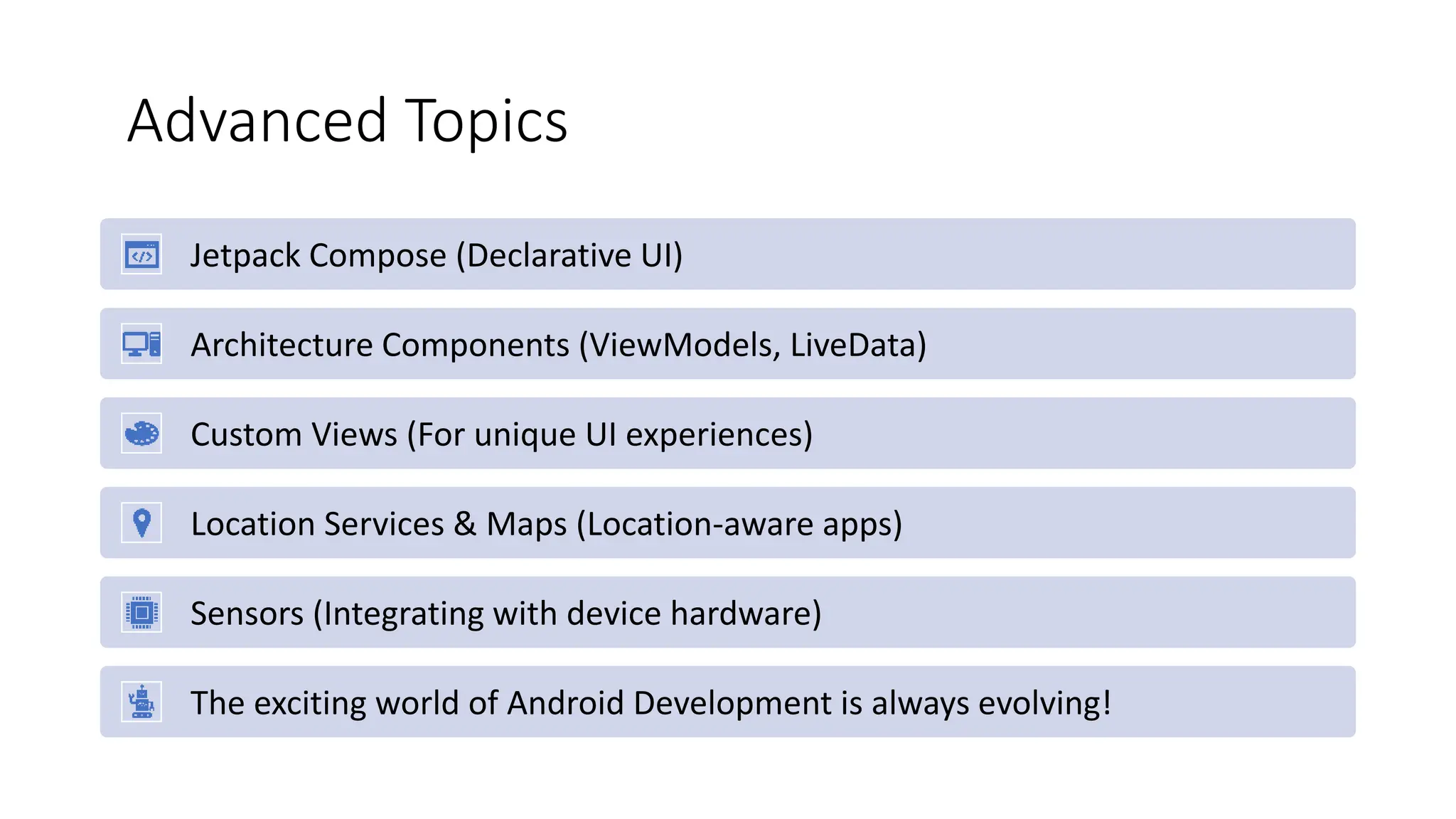 Advanced Topics

Jetpack Compose (Declarative UI)

Architecture Components (ViewModels, LiveData)

Custom Views (For unique UI experiences)

Location Services & Maps (Location-aware apps)

Sensors (Integrating with device hardware)

The exciting world of Android Development is always evolving!